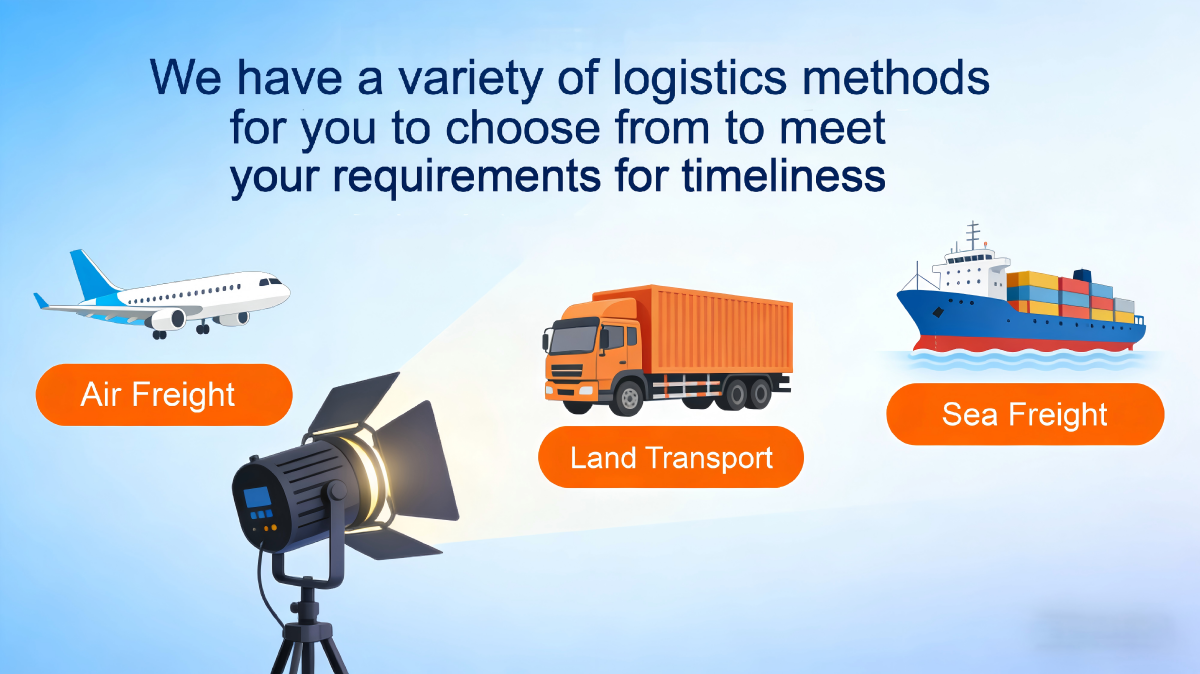 We have a variety of logistics methods for you to choose from to meet your requirements for timeliness

Air Freight

Land Transport

Sea Freight